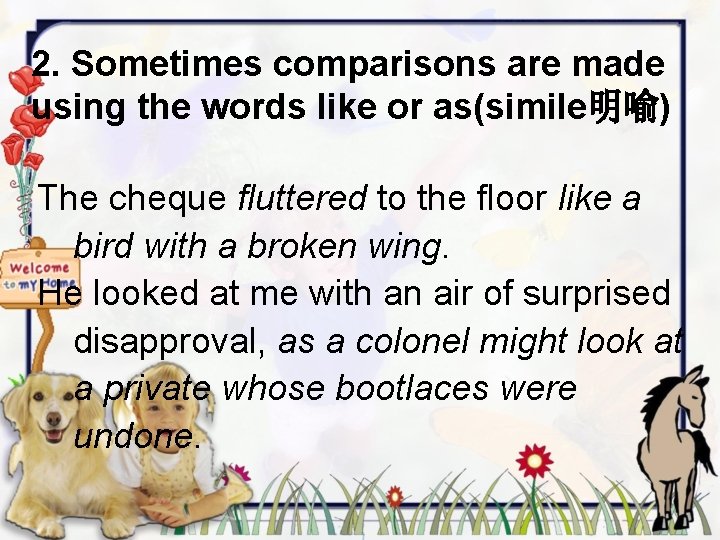 2. Sometimes comparisons are made using the words like or as(simile明喻)

The cheque fluttered to the floor like a bird with a broken wing.

He looked at me with an air of surprised disapproval, as a colonel might look at a private whose bootlaces were undone.

Welcome to my Home